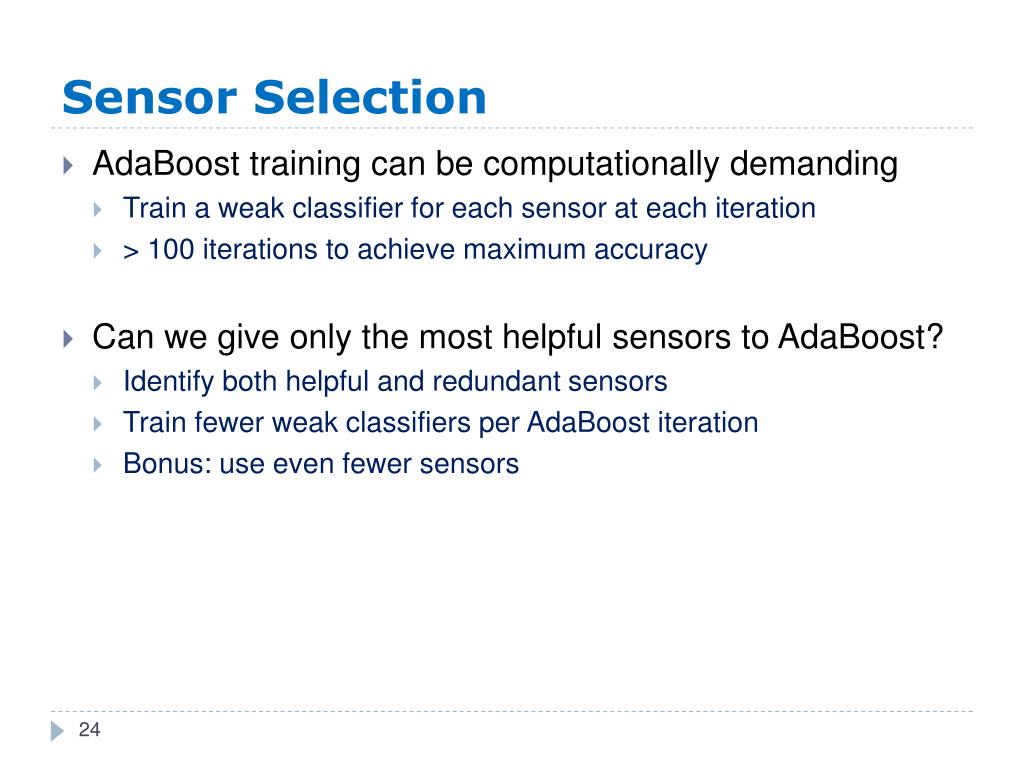 Sensor Selection

AdaBoost training can be computationally demanding
Train a weak classifier for each sensor at each iteration
> 100 iterations to achieve maximum accuracy

Can we give only the most helpful sensors to AdaBoost?
Identify both helpful and redundant sensors
Train fewer weak classifiers per AdaBoost iteration
Bonus: use even fewer sensors

24